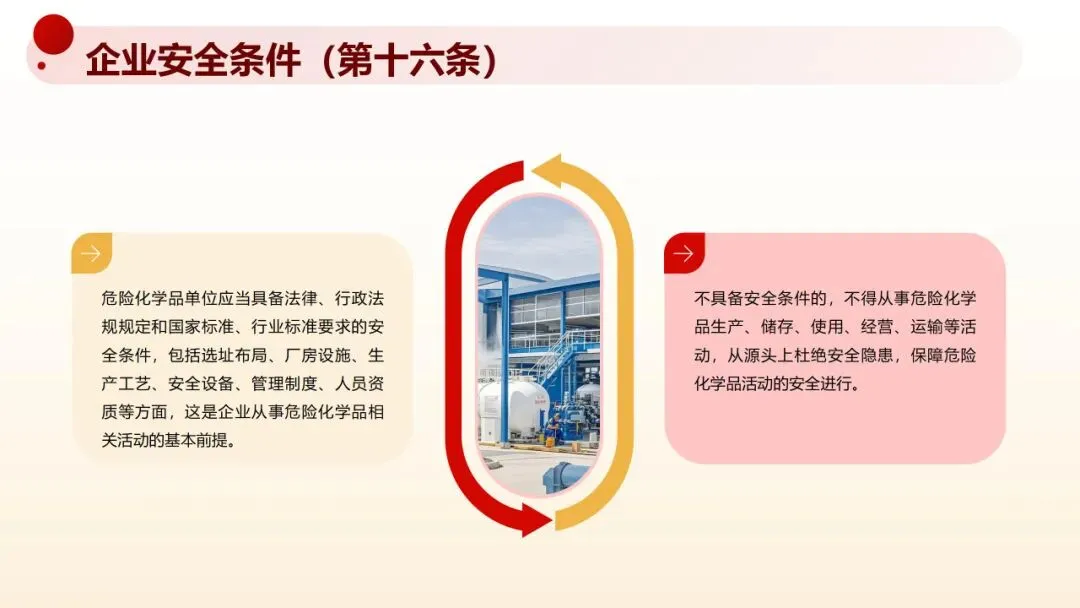 企业安全条件（第十六条）

危险化学品单位应当具备法律、行政法规规定和国家标准、行业标准要求的安全条件，包括选址布局、厂房设施、生产工艺、安全设备、管理制度、人员资质等方面，这是企业从事危险化学品相关活动的基本前提。

不具备安全条件的，不得从事危险化学品生产、储存、使用、经营、运输等活动，从源头上杜绝安全隐患，保障危险化学品活动的安全进行。